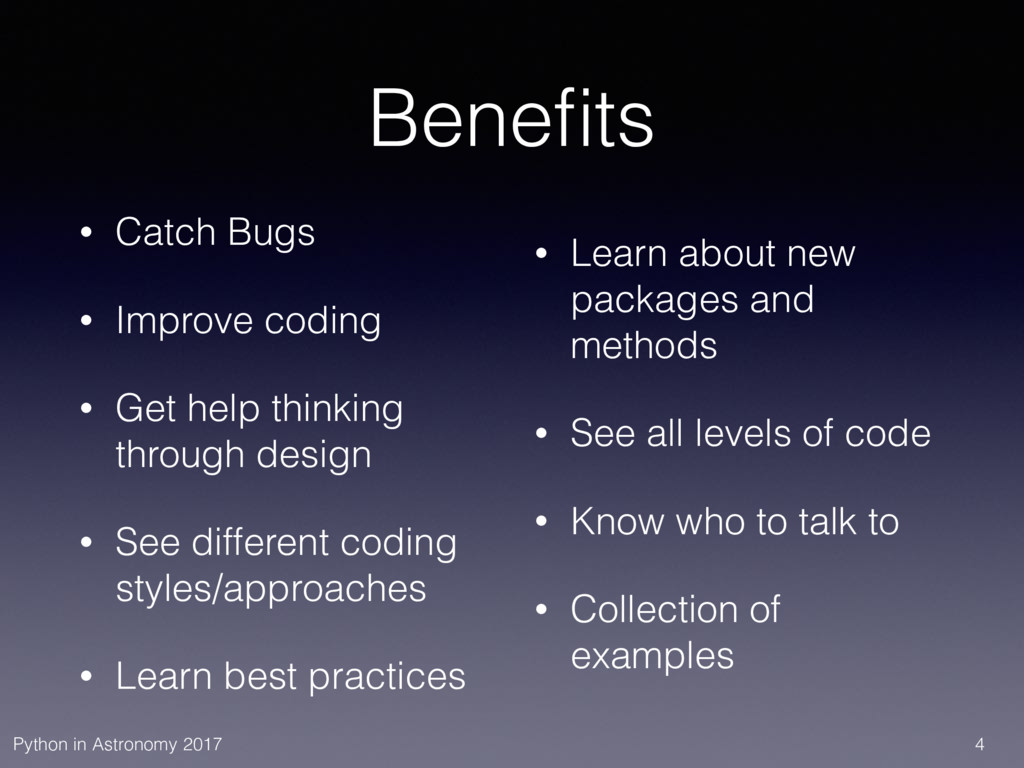 Benefits

• Catch Bugs
• Improve coding
• Get help thinking through design
• See different coding styles/approaches
• Learn best practices

• Learn about new packages and methods
• See all levels of code
• Know who to talk to
• Collection of examples

Python in Astronomy 2017

4